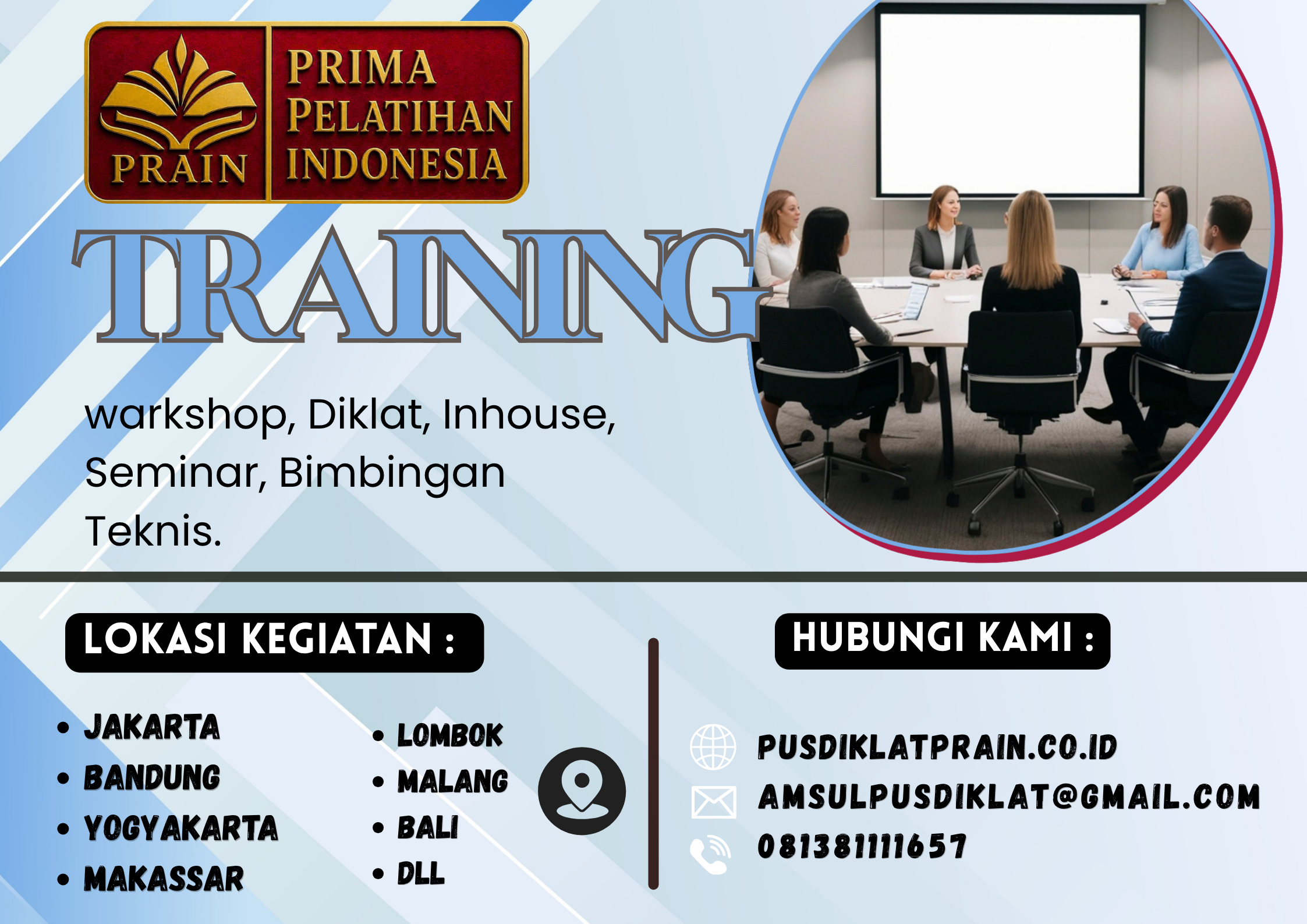 PRAIN

PRIMA PELATIHAN INDONESIA

TRAINING

warkshop, Diklat, Inhouse, Seminar, Bimbingan Teknis.

LOKASI KEGIATAN :

- JAKARTA
- BANDUNG
- YOGYAKARTA
- MAKASSAR

- LOMBOK
- MALANG
- BALI
- DLL

HUBUNGI KAMI :

PUSDIKLATPRAIN.CO.ID
AMSULPUSDIKLAT@GMAIL.COM
081381111657